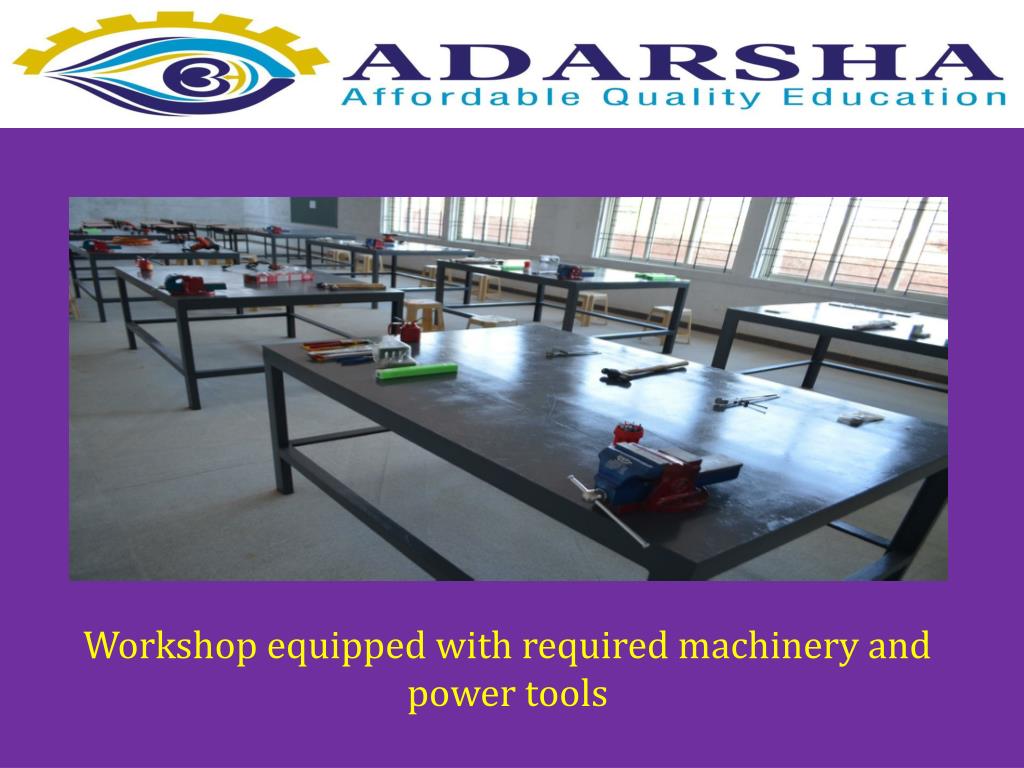 ADARSHA
Affordable Quality Education

Workshop equipped with required machinery and power tools